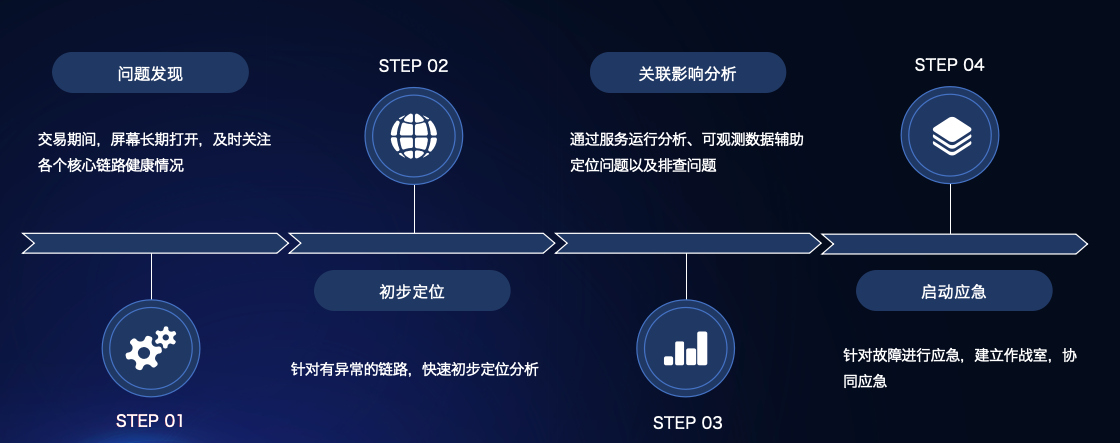 问题发现

交易期间，屏幕长期打开，及时关注各个核心链路健康情况

STEP 01

STEP 02

初步定位

针对有异常的链路，快速初步定位分析

关联影响分析

通过服务运行分析、可观测数据辅助定位问题以及排查问题

STEP 03

STEP 04

启动应急

针对故障进行应急，建立作战室，协同应急